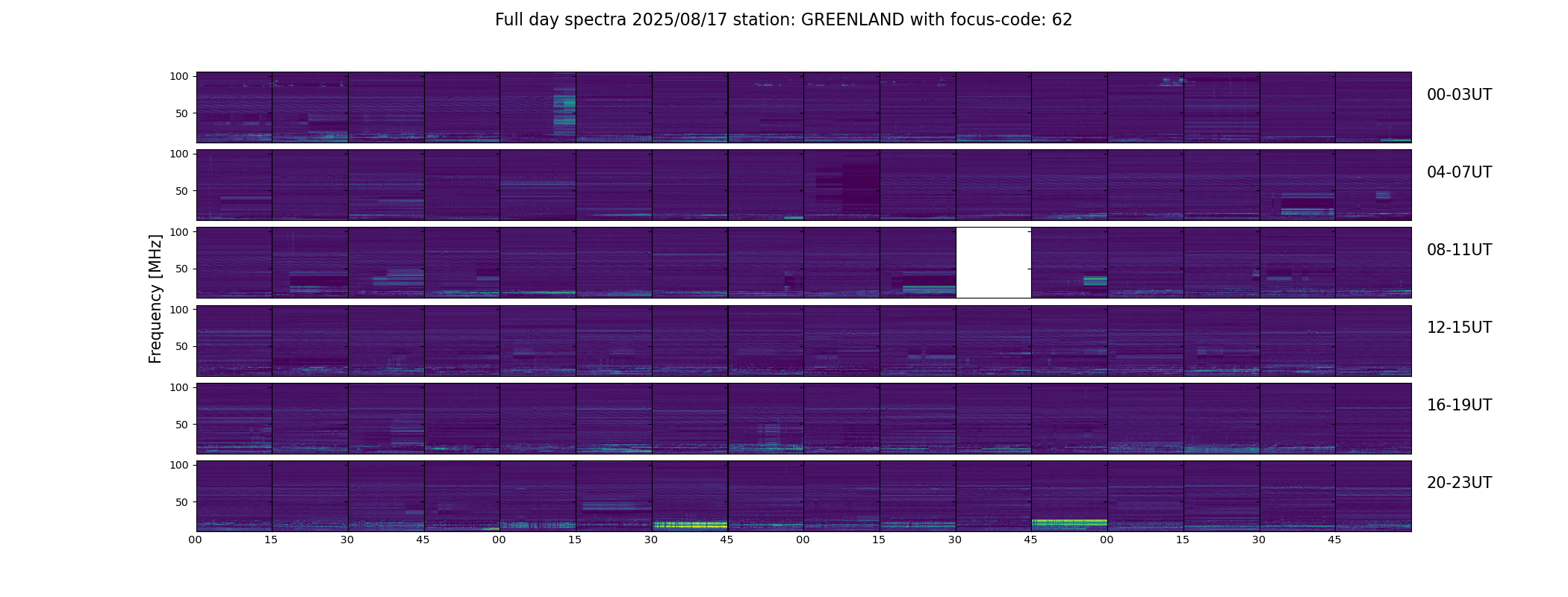 Full day spectra 2025/08/17 station: GREENLAND with focus-code: 62

Frequency [MHz]

100
50
00-03UT

100
50
04-07UT

100
50
08-11UT

100
50
12-15UT

100
50
16-19UT

100
50
20-23UT

00 15 30 45 00 15 30 45 00 15 30 45 00 15 30 45